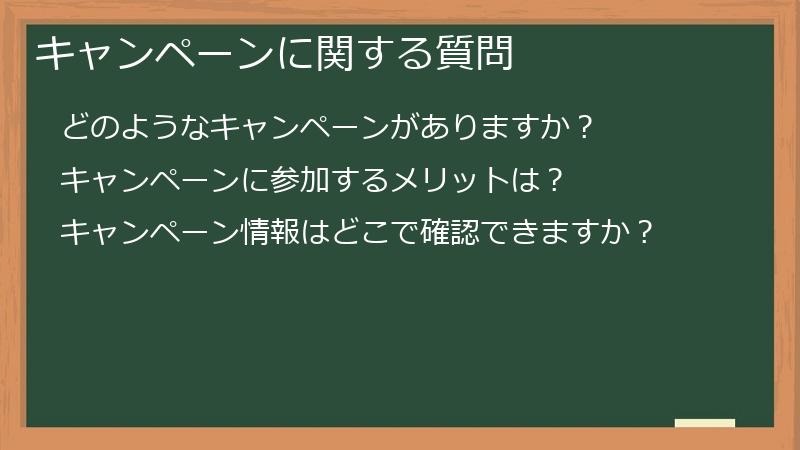 キャンペーンに関する質問

どのようなキャンペーンがありますか？

キャンペーンに参加するメリットは？

キャンペーン情報はどこで確認できますか？